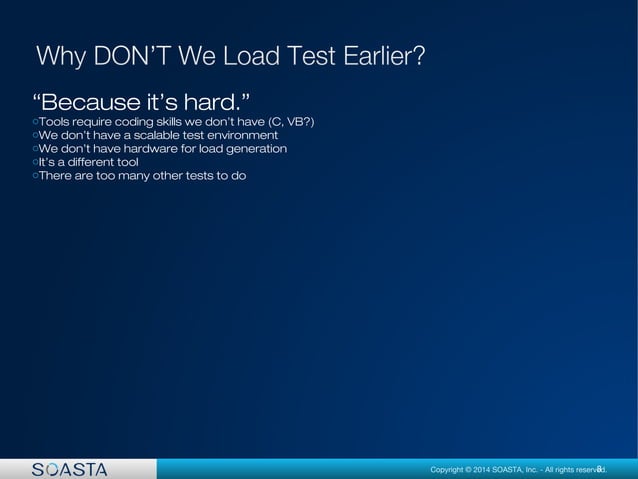 Why DON'T We Load Test Earlier?

"Because it's hard."
○Tools require coding skills we don't have (C, VB?)
○We don't have a scalable test environment
○We don't have hardware for load generation
○It's a different tool
○There are too many other tests to do

SOASTA

Copyright © 2014 SOASTA, Inc. - All rights reserved. 8